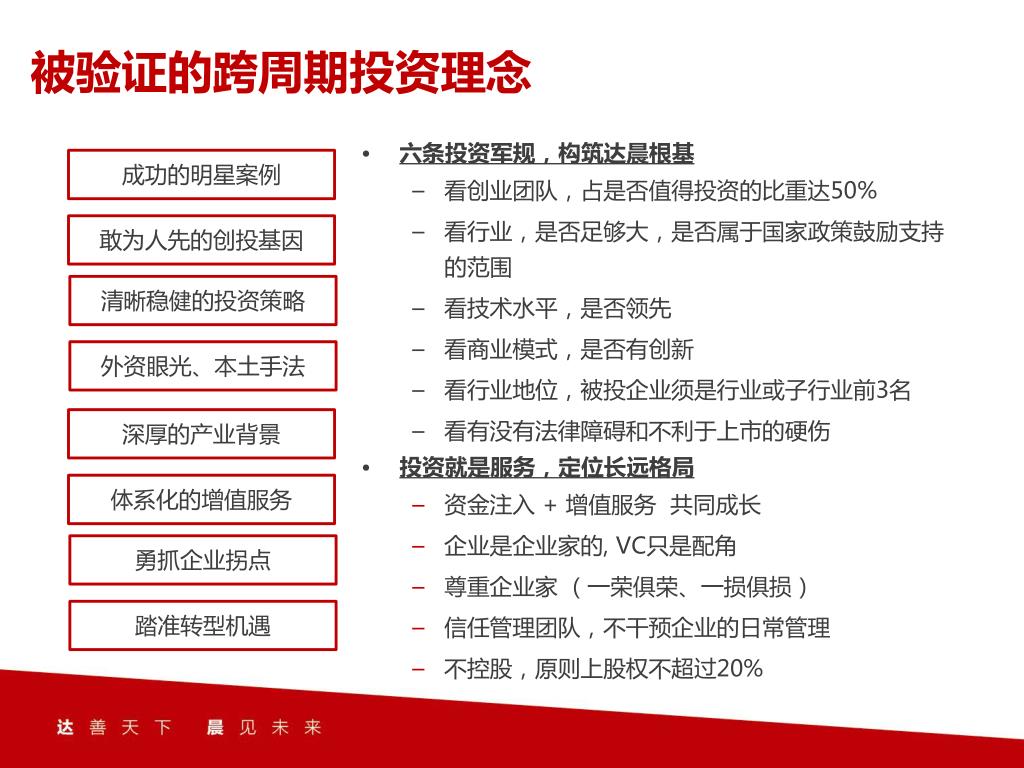 被验证的跨周期投资理念

成功的明星案例

敢为人先的创投基因

清晰稳健的投资策略

外资眼光、本土手法

深厚的产业背景

体系化的增值服务

勇抓企业拐点

踏准转型机遇

• 六条投资军规，构筑达晨根基
– 看创业团队，占是否值得投资的比重达50%
– 看行业，是否足够大，是否属于国家政策鼓励支持的范围
– 看技术水平，是否领先
– 看商业模式，是否有创新
– 看行业地位，被投企业须是行业或子行业前3名
– 看有没有法律障碍和不利于上市的硬伤
• 投资就是服务，定位长远格局
– 资金注入 + 增值服务 共同成长
– 企业是企业家的, VC只是配角
– 尊重企业家 （一荣俱荣、一损俱损）
– 信任管理团队，不干预企业的日常管理
– 不控股，原则上股权不超过20%

达 善 天 下 晨 见 未 来